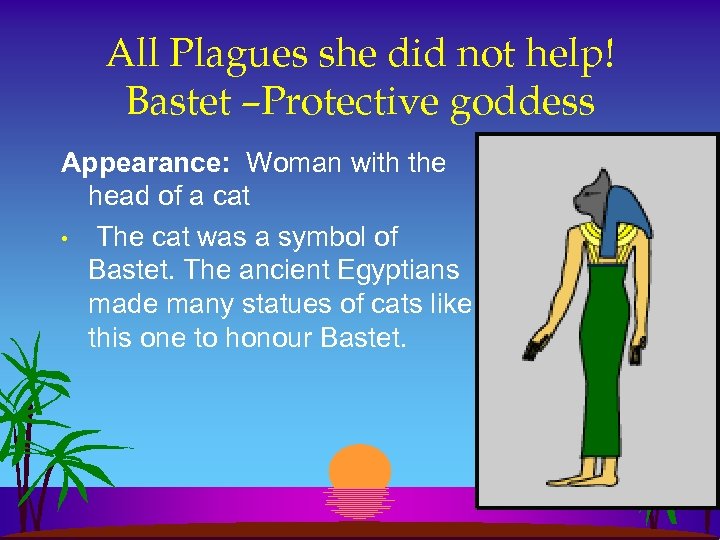 All Plagues she did not help!
Bastet –Protective goddess

Appearance: Woman with the head of a cat

• The cat was a symbol of Bastet. The ancient Egyptians made many statues of cats like this one to honour Bastet.